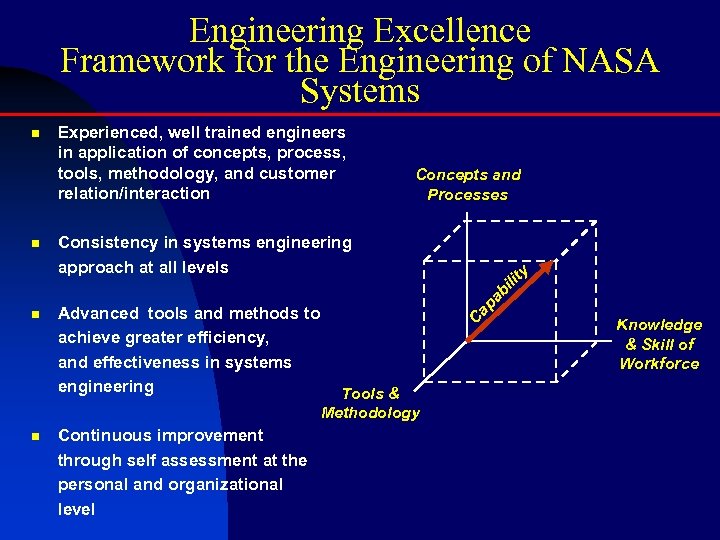 Engineering Excellence
Framework for the Engineering of NASA Systems

- Experienced, well trained engineers in application of concepts, process, tools, methodology, and customer relation/interaction

- Consistency in systems engineering approach at all levels

- Advanced tools and methods to achieve greater efficiency, and effectiveness in systems engineering

- Continuous improvement through self assessment at the personal and organizational level

Concepts and Processes

Capability

Knowledge & Skill of Workforce

Tools & Methodology